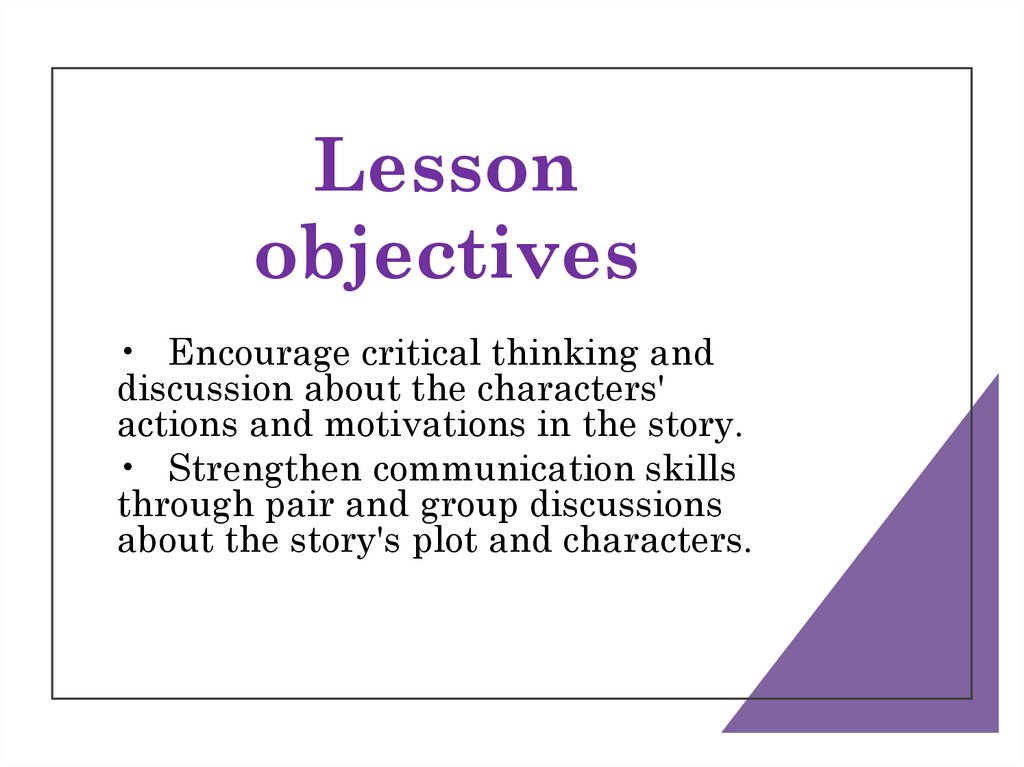 Lesson objectives

• Encourage critical thinking and discussion about the characters' actions and motivations in the story.

• Strengthen communication skills through pair and group discussions about the story's plot and characters.